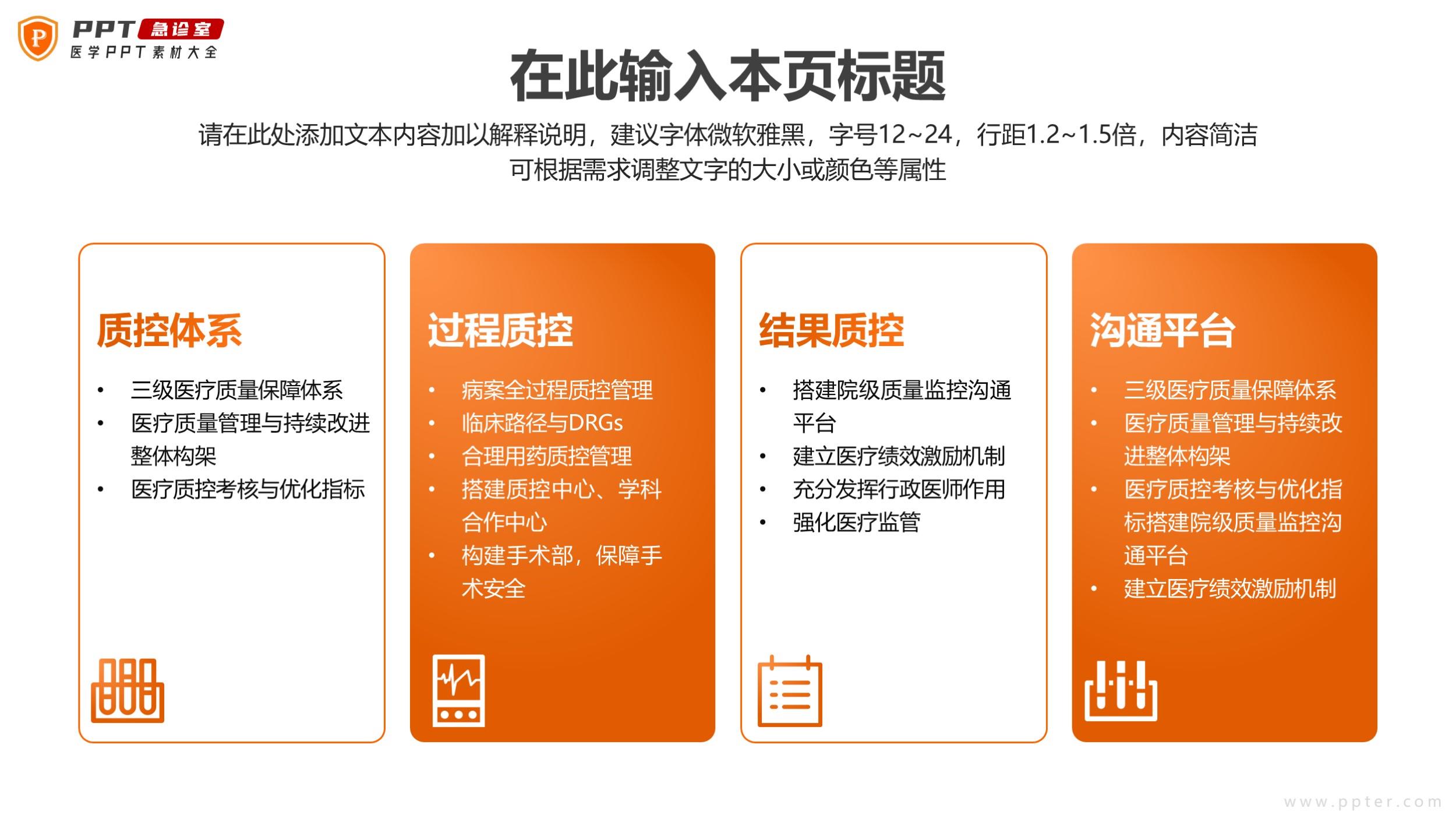 P PPT 急诊室
医学PPT素材大全

在此输入本页标题

请在此处添加文本内容加以解释说明，建议字体微软雅黑，字号12~24，行距1.2~1.5倍，内容简洁可根据需求调整文字的大小或颜色等属性

质控体系
• 三级医疗质量保障体系
• 医疗质量管理与持续改进整体构架
• 医疗质控考核与优化指标

过程质控
• 病案全过程质控管理
• 临床路径与DRGs
• 合理用药质控管理
• 搭建质控中心、学科合作中心
• 构建手术部，保障手术安全

结果质控
• 搭建院级质量监控沟通平台
• 建立医疗绩效激励机制
• 充分发挥行政医师作用
• 强化医疗监管

沟通平台
• 三级医疗质量保障体系
• 医疗质量管理与持续改进整体构架
• 医疗质控考核与优化指标搭建院级质量监控沟通平台
• 建立医疗绩效激励机制

www.ppter.com